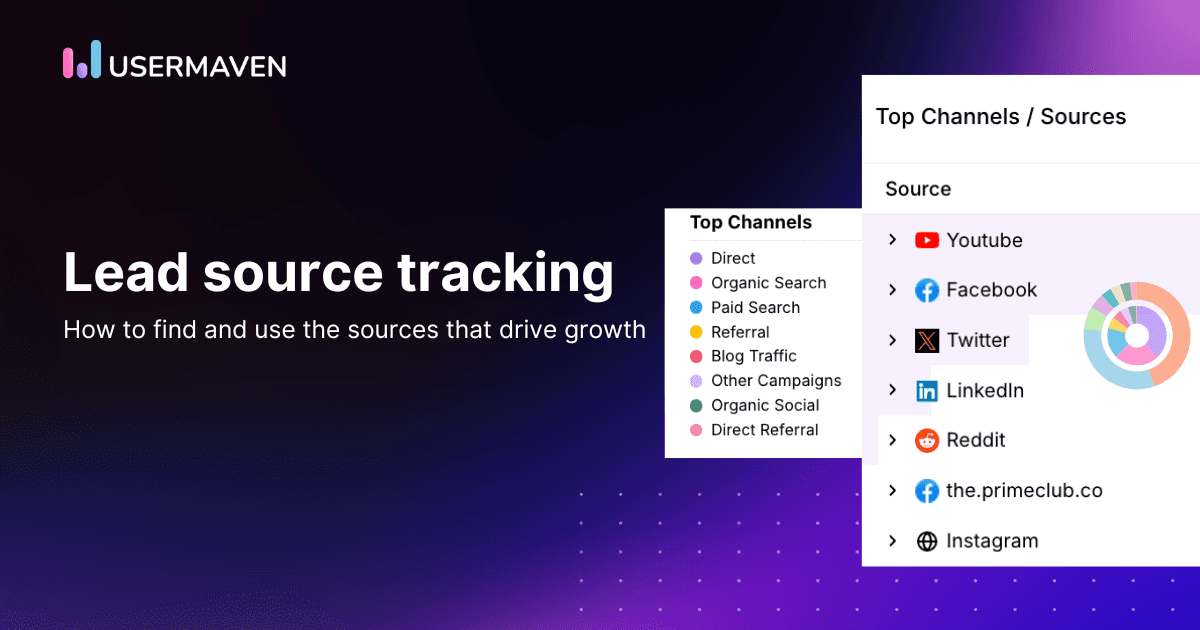 USERMAVEN

Lead source tracking

How to find and use the sources that drive growth

Top Channels

Direct
Organic Search
Paid Search
Referral
Blog Traffic
Other Campaigns
Organic Social
Direct Referral

Top Channels / Sources

Source

Youtube
Facebook
Twitter
LinkedIn
Reddit
the.primeclub.co
Instagram